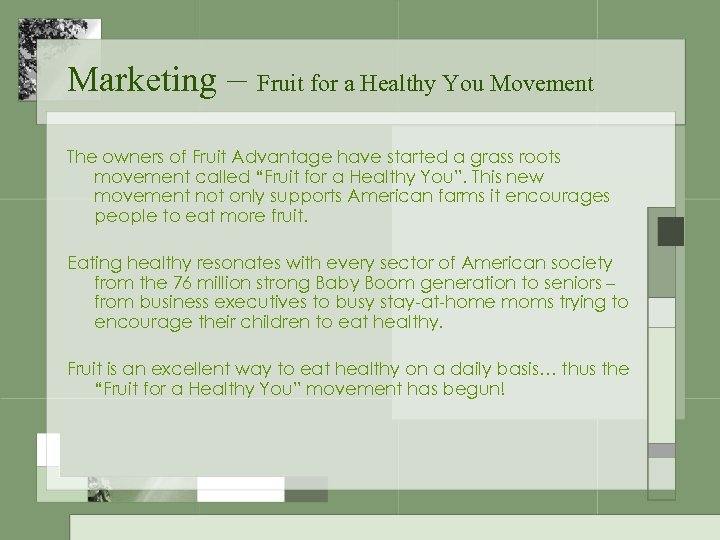 Marketing – Fruit for a Healthy You Movement

The owners of Fruit Advantage have started a grass roots movement called “Fruit for a Healthy You”. This new movement not only supports American farms it encourages people to eat more fruit.

Eating healthy resonates with every sector of American society from the 76 million strong Baby Boom generation to seniors – from business executives to busy stay-at-home moms trying to encourage their children to eat healthy.

Fruit is an excellent way to eat healthy on a daily basis… thus the “Fruit for a Healthy You” movement has begun!